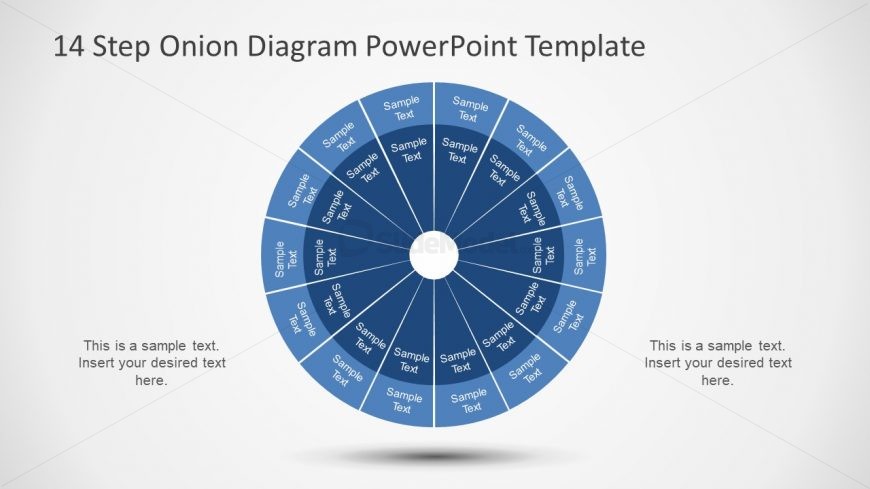 14 Step Onion Diagram PowerPoint Template

Sample Text

Sample Text

Sample Text

Sample Text

Sample Text

Sample Text

Sample Text

Sample Text

Sample Text

Sample Text

Sample Text

Sample Text

Sample Text

Sample Text

Sample Text

Sample Text

Sample Text

Sample Text

Sample Text

Sample Text

Sample Text

Sample Text

Sample Text

Sample Text

Sample Text

Sample Text

Sample Text

Sample Text

This is a sample text. Insert your desired text here.

This is a sample text. Insert your desired text here.